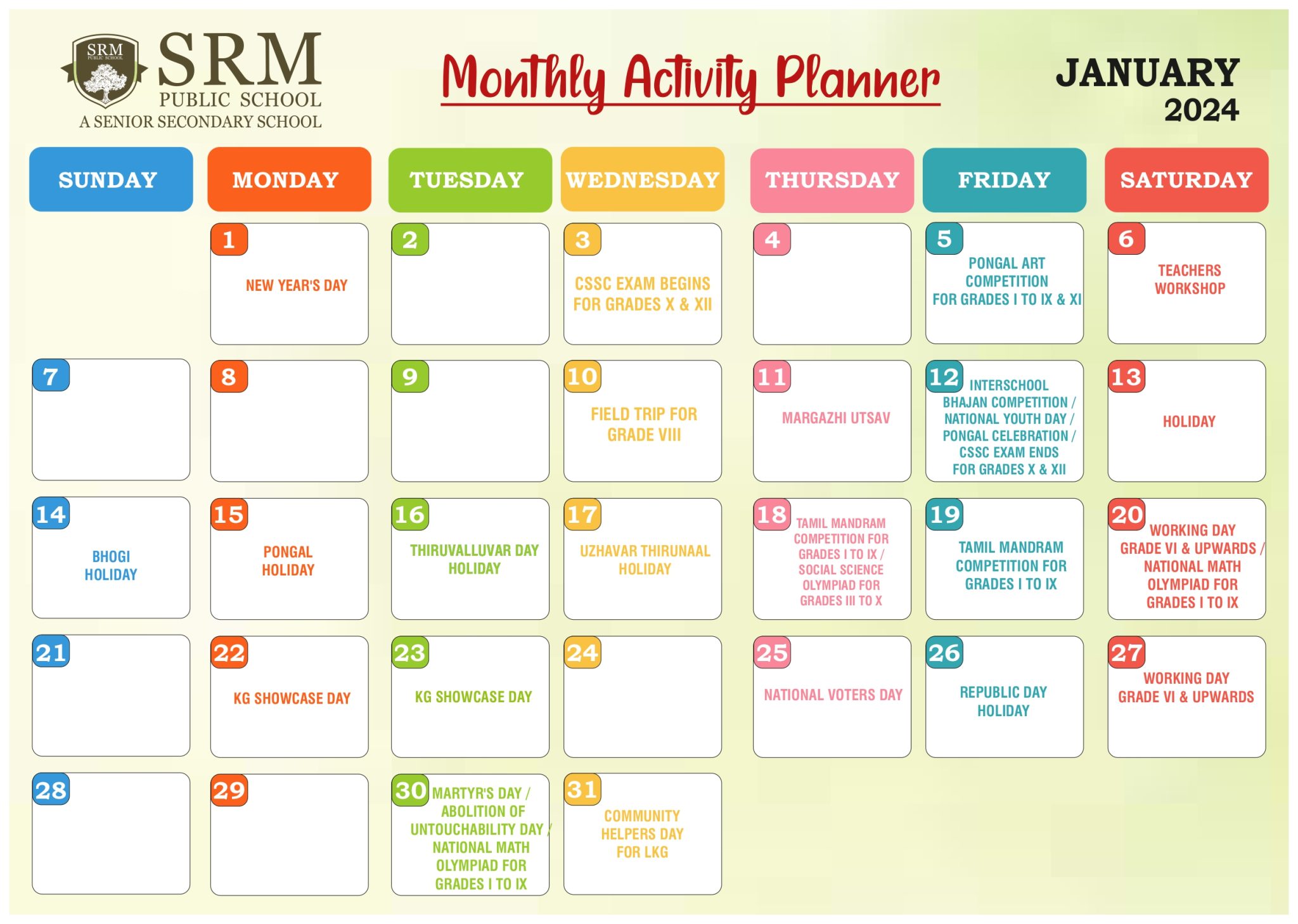 SRM PUBLIC SCHOOL

SRM
PUBLIC SCHOOL
A SENIOR SECONDARY SCHOOL

Monthly Activity Planner

JANUARY 2024

| SUNDAY | MONDAY | TUESDAY | WEDNESDAY | THURSDAY | FRIDAY | SATURDAY |
|---|---|---|---|---|---|---|
| | 1 NEW YEAR'S DAY | 2 | 3 CSSC EXAM BEGINS FOR GRADES X & XII | 4 | 5 PONGAL ART COMPETITION FOR GRADES I TO IX & XI | 6 TEACHERS WORKSHOP |
| 7 | 8 | 9 | 10 FIELD TRIP FOR GRADE VIII | 11 MARGAZHI UTSAV | 12 INTERSCHOOL BHAJAN COMPETITION / NATIONAL YOUTH DAY / PONGAL CELEBRATION / CSSC EXAM ENDS FOR GRADES X & XII | 13 HOLIDAY |
| 14 BHOGI HOLIDAY | 15 PONGAL HOLIDAY | 16 THIRUVALLUVAR DAY HOLIDAY | 17 UZHAVAR THIRUNAAL HOLIDAY | 18 TAMIL MANDRAM COMPETITION FOR GRADES I TO IX / SOCIAL SCIENCE OLYMPIAD FOR GRADES III TO X | 19 TAMIL MANDRAM COMPETITION FOR GRADES I TO IX | 20 WORKING DAY GRADE VI & UPWARDS / NATIONAL MATH OLYMPIAD FOR GRADES I TO IX |
| 21 | 22 KG SHOWCASE DAY | 23 KG SHOWCASE DAY | 24 | 25 NATIONAL VOTERS DAY | 26 REPUBLIC DAY HOLIDAY | 27 WORKING DAY GRADE VI & UPWARDS |
| 28 | 29 | 30 MARTYR'S DAY / ABOLITION OF UNTOUCHABILITY DAY / NATIONAL MATH OLYMPIAD FOR GRADES I TO IX | 31 COMMUNITY HELPERS DAY FOR LKG | | | |